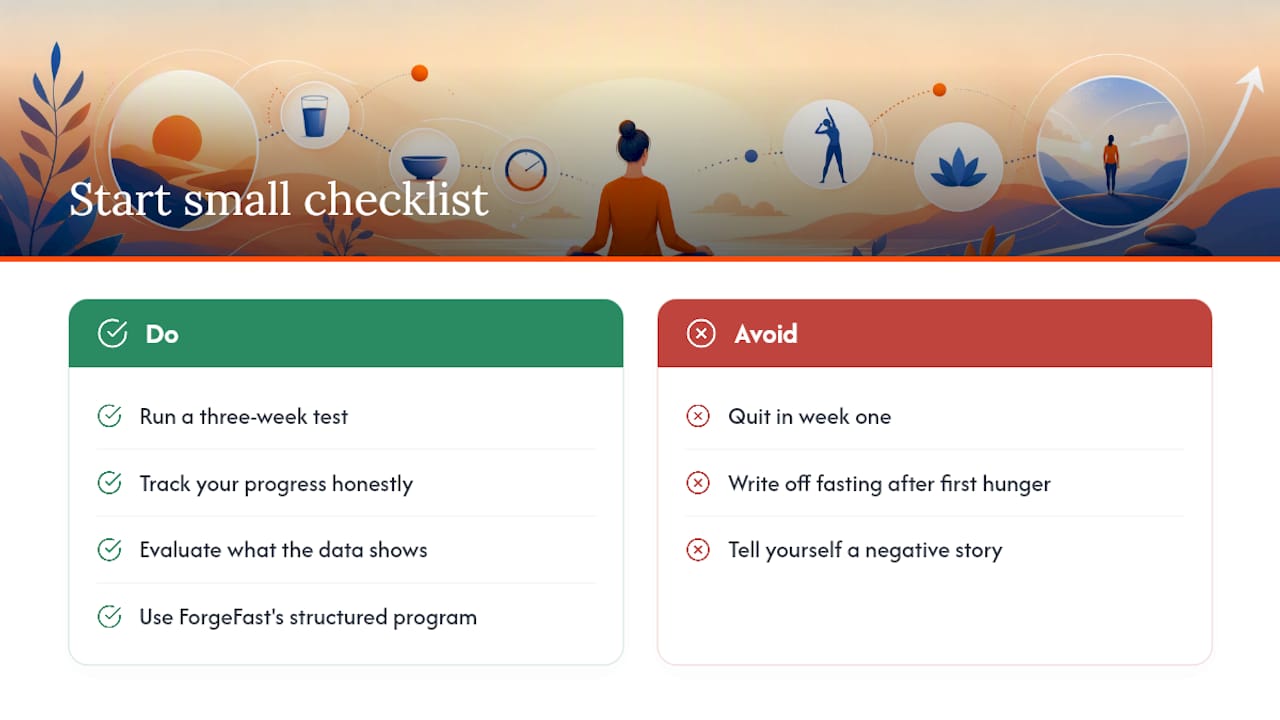 Start small checklist

Do

Run a three-week test

Track your progress honestly

Evaluate what the data shows

Use ForgeFast's structured program

Avoid

Quit in week one

Write off fasting after first hunger

Tell yourself a negative story